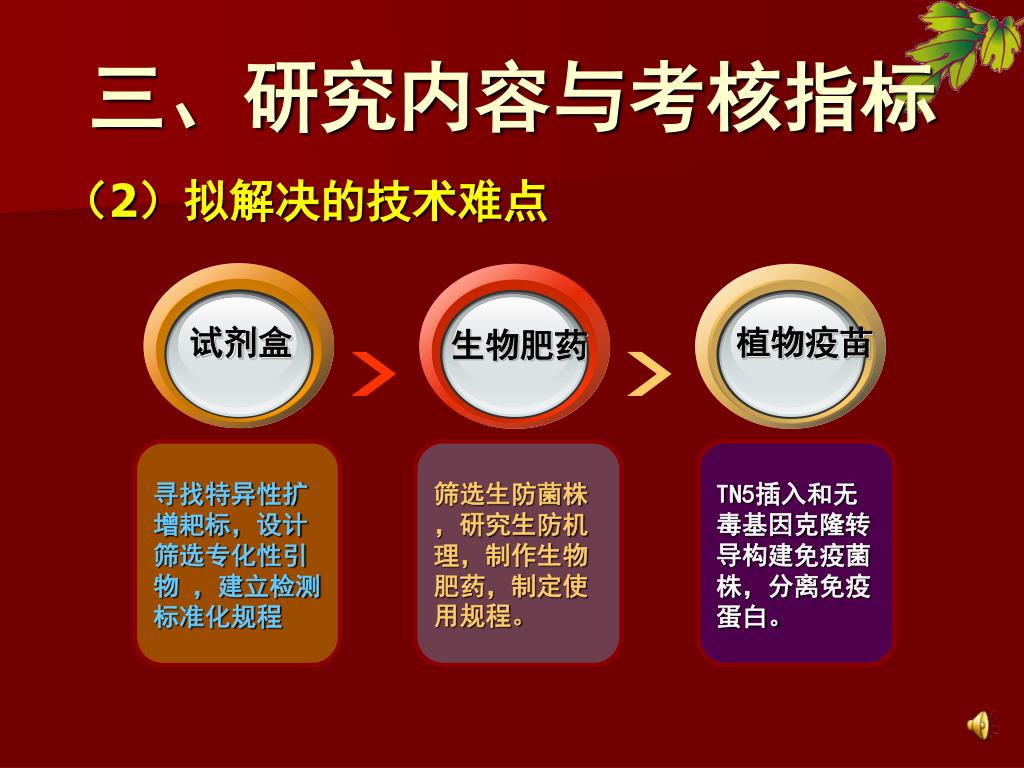 三、研究内容与考核指标

（2）拟解决的技术难点

试剂盒

生物肥药

植物疫苗

寻找特异性扩增靶标，设计筛选专化性引物 ，建立检测标准化规程

筛选生防菌株，研究生防机理，制作生物肥药，制定使用规程。

TN5插入和无毒基因克隆转导构建免疫菌株，分离免疫蛋白。